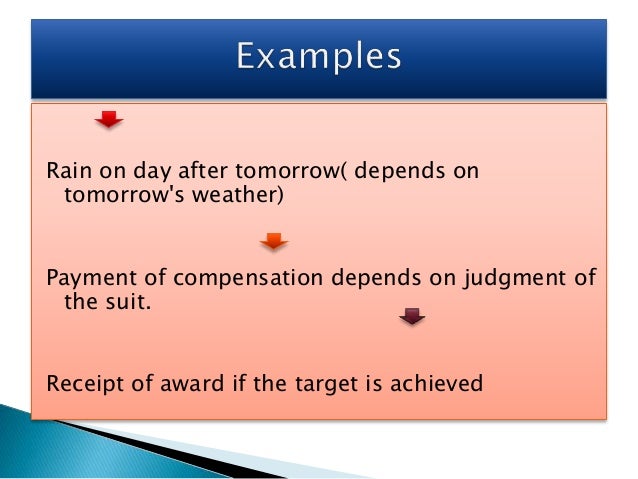 Examples

Rain on day after tomorrow( depends on tomorrow's weather)

Payment of compensation depends on judgment of the suit.

Receipt of award if the target is achieved